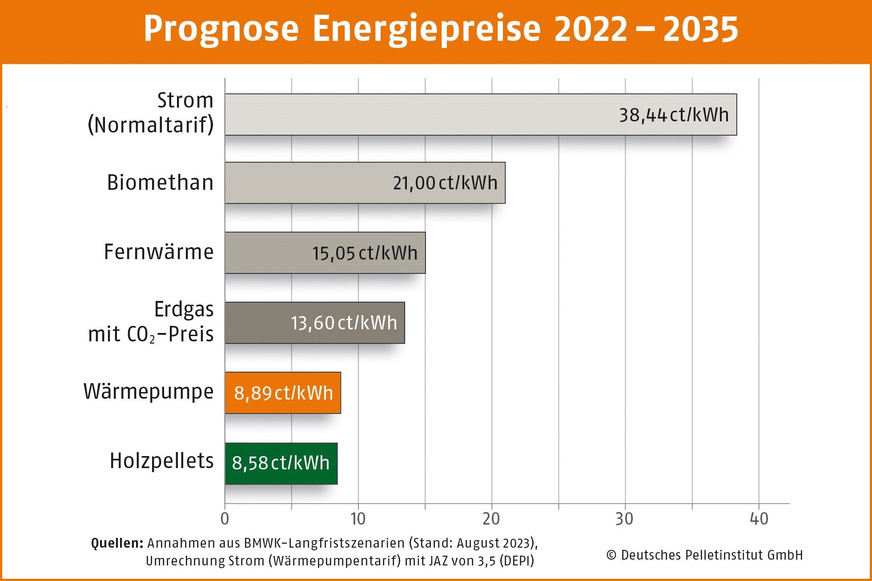 Prognose Energiepreise 2022 – 2035

Strom (Normaltarif) 38,44 ct/kWh

Biomethan 21,00 ct/kWh

Fernwärme 15,05 ct/kWh

Erdgas mit $CO_2$-Preis 13,60 ct/kWh

Wärmepumpe 8,89 ct/kWh

Holzpellets 8,58 ct/kWh

0 10 20 30 40

Quellen: Annahmen aus BMWK-Langfristszenarien (Stand: August 2023), Umrechnung Strom (Wärmepumpentarif) mit JAZ von 3,5 (DEPI)

© Deutsches Pelletinstitut GmbH